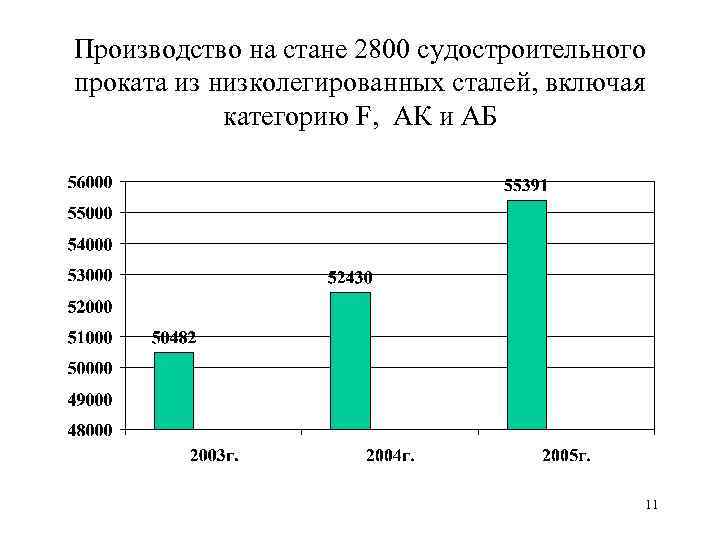 Производство на стане 2800 судостроительного проката из низколегированных сталей, включая категорию F, АК и АБ

56000
55000
54000
53000
52000
51000
50000
49000
48000

50482
52430
55391

2003г.
2004г.
2005г.

11